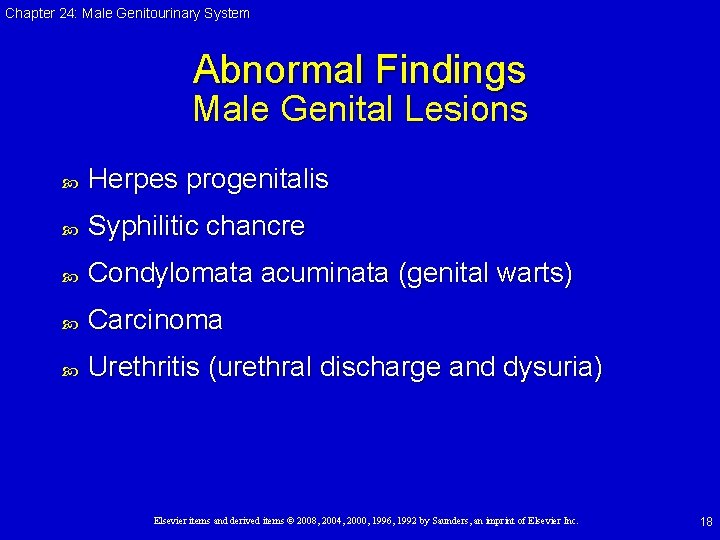 Chapter 24: Male Genitourinary System

Abnormal Findings
Male Genital Lesions

Herpes progenitalis

Syphilitic chancre

Condylomata acuminata (genital warts)

Carcinoma

Urethritis (urethral discharge and dysuria)

Elsevier items and derived items © 2008, 2004, 2000, 1996, 1992 by Saunders, an imprint of Elsevier Inc.

18